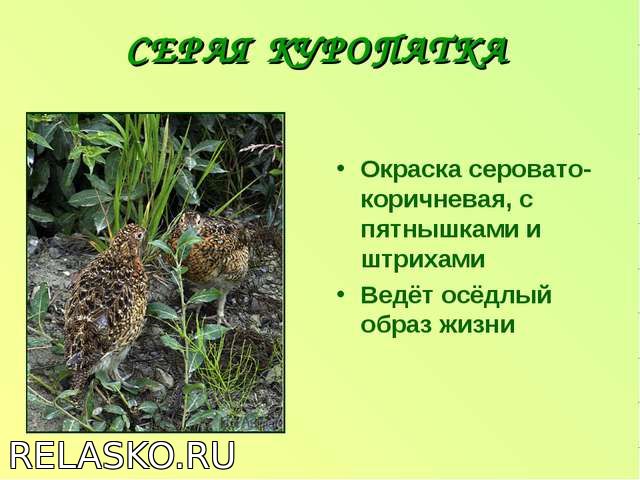 СЕРАЯ КУРОПАТКА

• Окраска серовато-коричневая, с пятнышками и штрихами
• Ведёт осёдлый образ жизни

RELASKO.RU